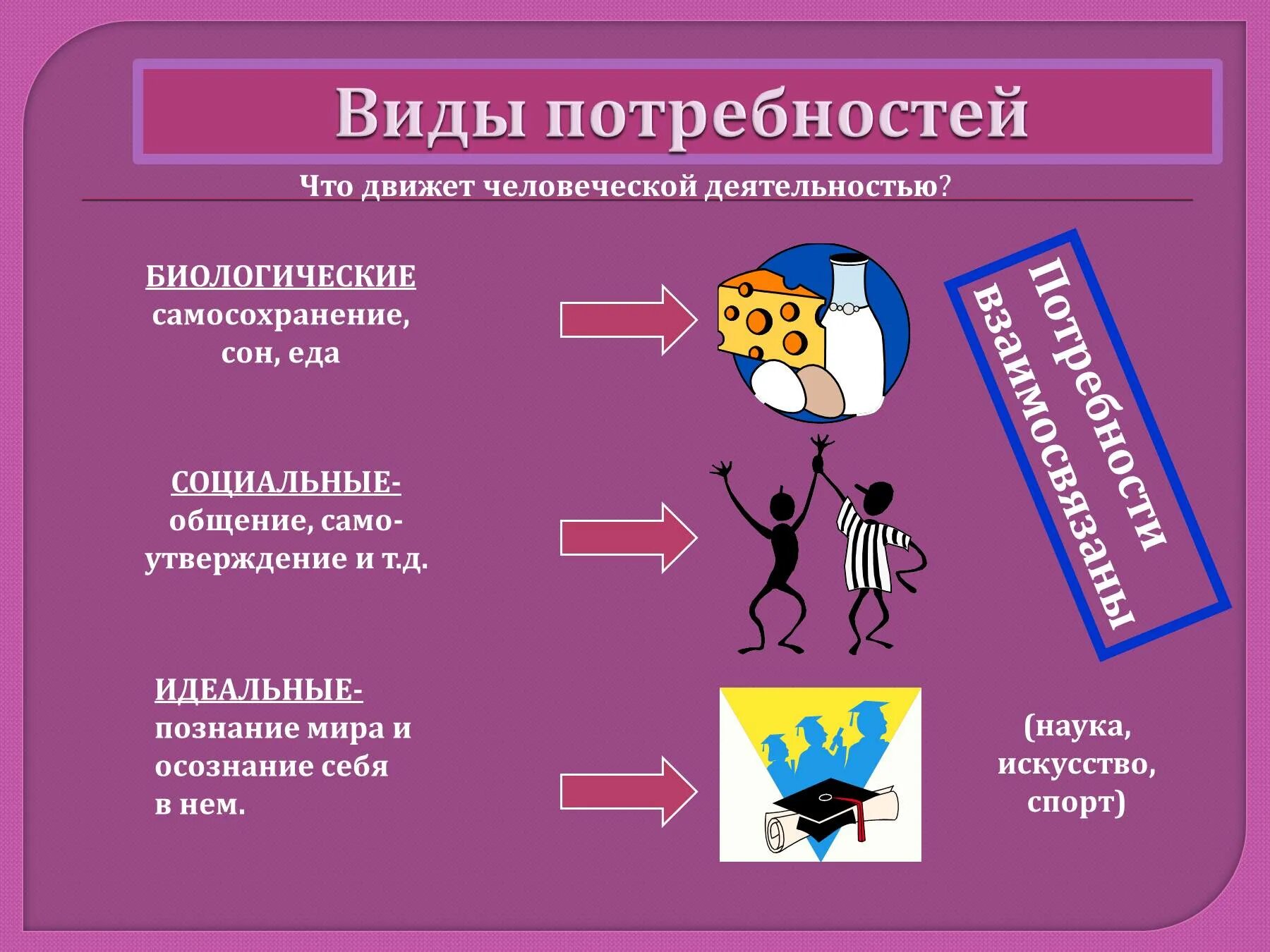 Виды потребностей

Что движет человеческой деятельностью?

БИОЛОГИЧЕСКИЕ
самосохранение, сон, еда

СОЦИАЛЬНЫЕ-
общение, самоутверждение и т.д.

ИДЕАЛЬНЫЕ-
познание мира и осознание себя в нем.

Потребности взаимосвязаны

(наука, искусство, спорт)